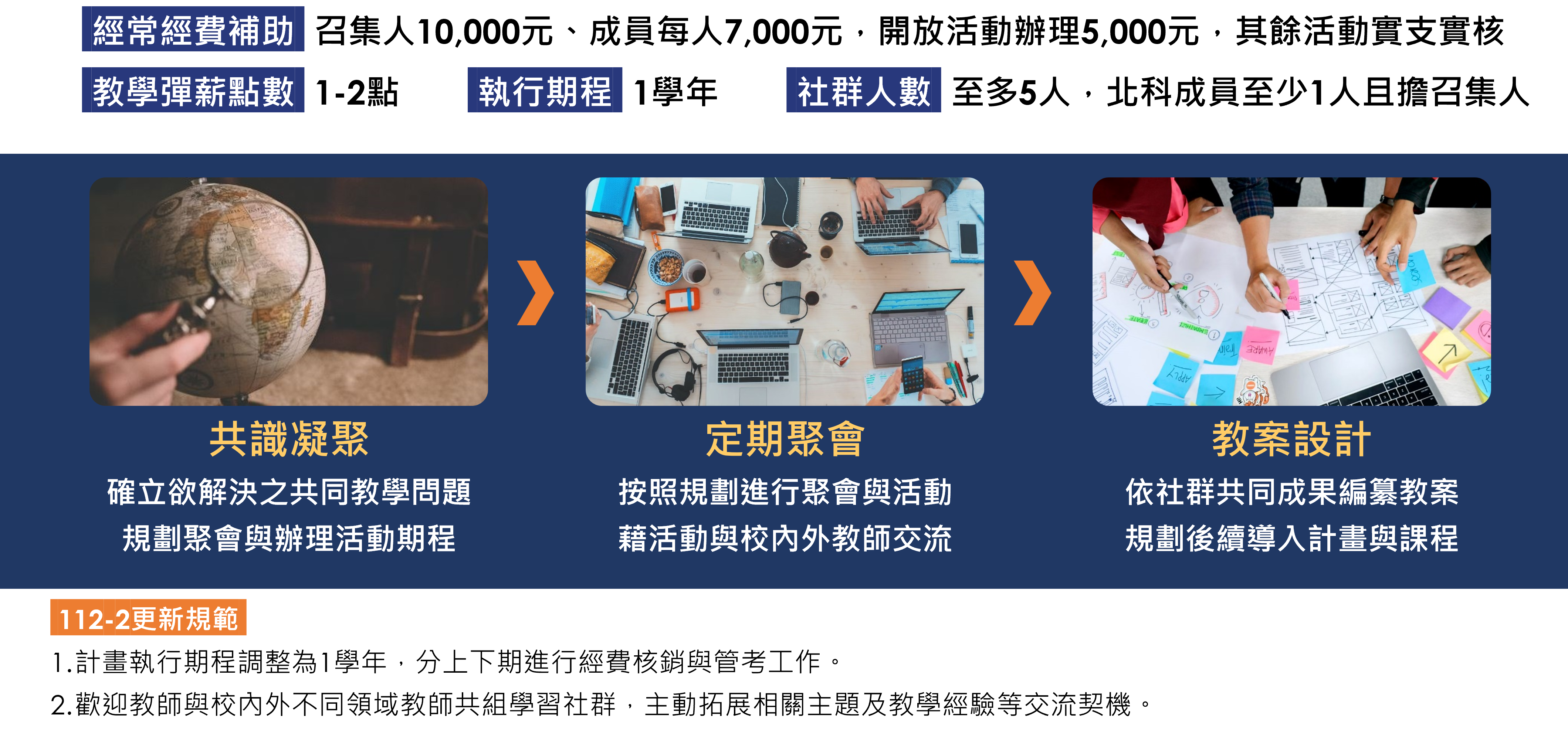 經常經費補助 召集人10,000元、成員每人7,000元，開放活動辦理5,000元，其餘活動實支實核

教學彈薪點數 1-2點 執行期程 1學年 社群人數 至多5人，北科成員至少1人且擔召集人

共識凝聚
確立欲解決之共同教學問題
規劃聚會與辦理活動期程

定期聚會
按照規劃進行聚會與活動
藉活動與校內外教師交流

教案設計
依社群共同成果編纂教案
規劃後續導入計畫與課程

112-2更新規範
1.計畫執行期程調整為1學年，分上下期進行經費核銷與管考工作。
2.歡迎教師與校內外不同領域教師共組學習社群，主動拓展相關主題及教學經驗等交流契機。